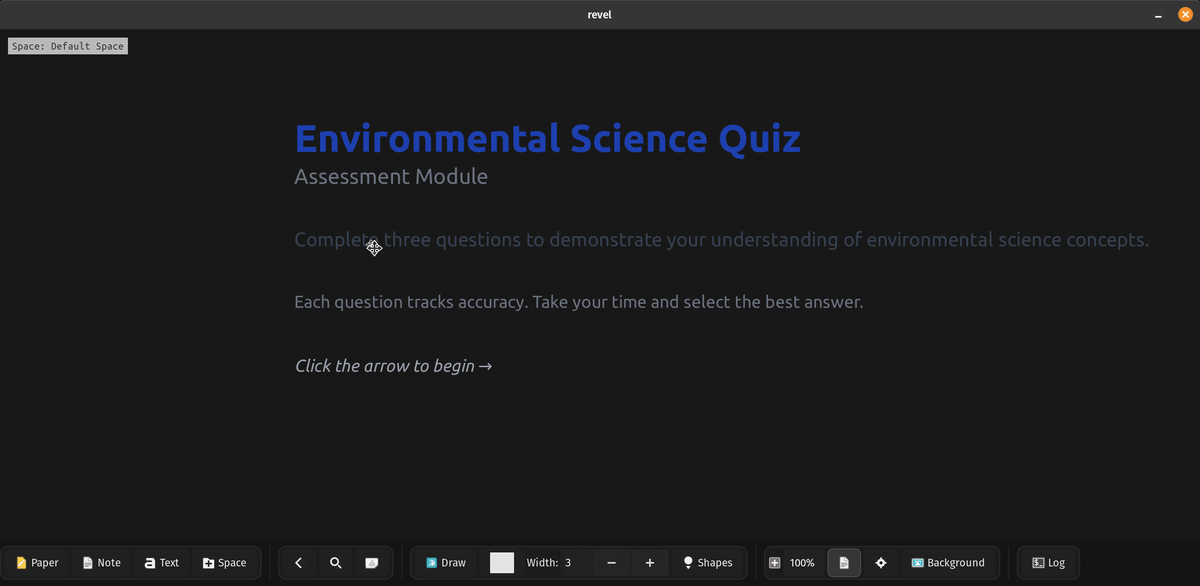 revel

Space: Default Space

Environmental Science Quiz
Assessment Module

Complete three questions to demonstrate your understanding of environmental science concepts.

Each question tracks accuracy. Take your time and select the best answer.

Click the arrow to begin →

Paper Note Text Space Draw Width: 3 − + Shapes 100% Background Log